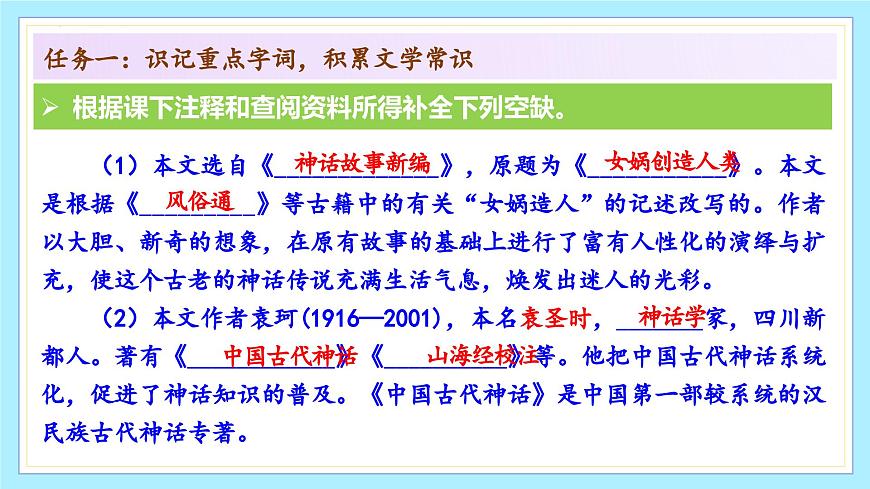 任务一：识记重点字词，积累文学常识

➢ 根据课下注释和查阅资料所得补全下列空缺。

（1）本文选自《神话故事新编》，原题为《女娲创造人类》。本文是根据《风俗通》等古籍中的有关“女娲造人”的记述改写的。作者以大胆、新奇的想象，在原有故事的基础上进行了富有人性化的演绎与扩充，使这个古老的神话传说充满生活气息，焕发出迷人的光彩。

（2）本文作者袁珂(1916—2001)，本名袁圣时，神话学家，四川新都人。著有《中国古代神话》《山海经校注》等。他把中国古代神话系统化，促进了神话知识的普及。《中国古代神话》是中国第一部较系统的汉民族古代神话专著。